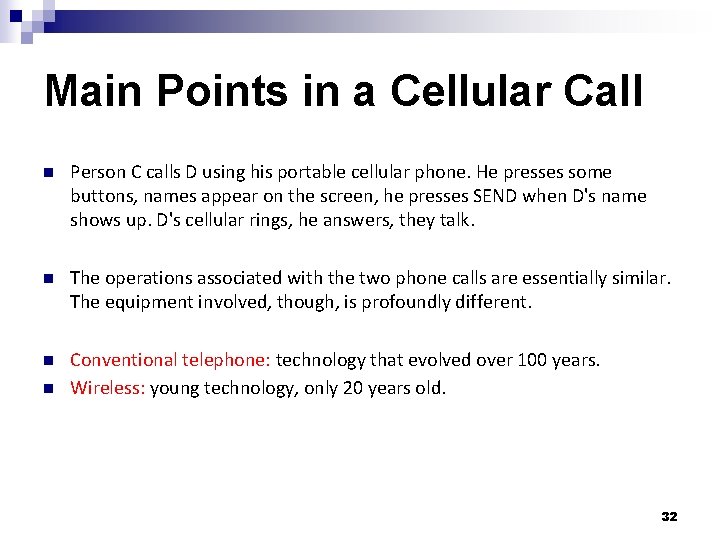 Main Points in a Cellular Call

Person C calls D using his portable cellular phone. He presses some buttons, names appear on the screen, he presses SEND when D's name shows up. D's cellular rings, he answers, they talk.

The operations associated with the two phone calls are essentially similar. The equipment involved, though, is profoundly different.

Conventional telephone: technology that evolved over 100 years.

Wireless: young technology, only 20 years old.

32